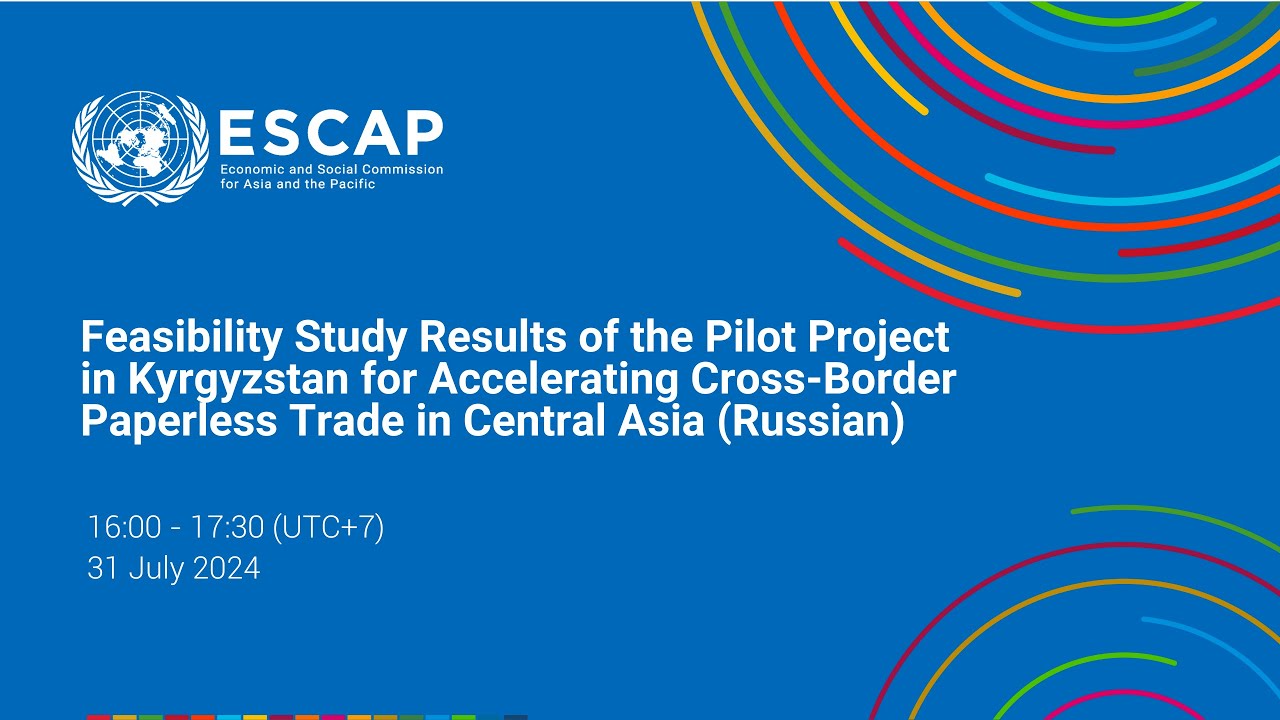 ESCAP
Economic and Social Commission for Asia and the Pacific

Feasibility Study Results of the Pilot Project in Kyrgyzstan for Accelerating Cross-Border Paperless Trade in Central Asia (Russian)

16:00 - 17:30 (UTC+7)
31 July 2024